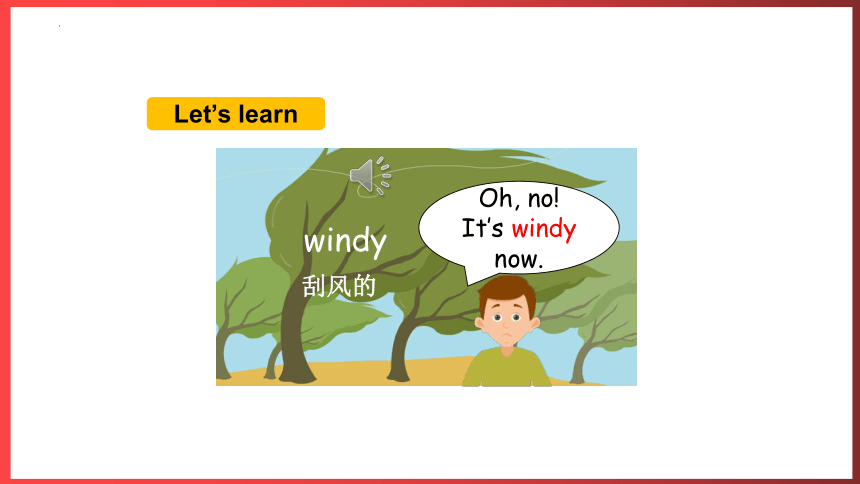 Let's learn

windy
刮风的

Oh, no!
It's windy
now.